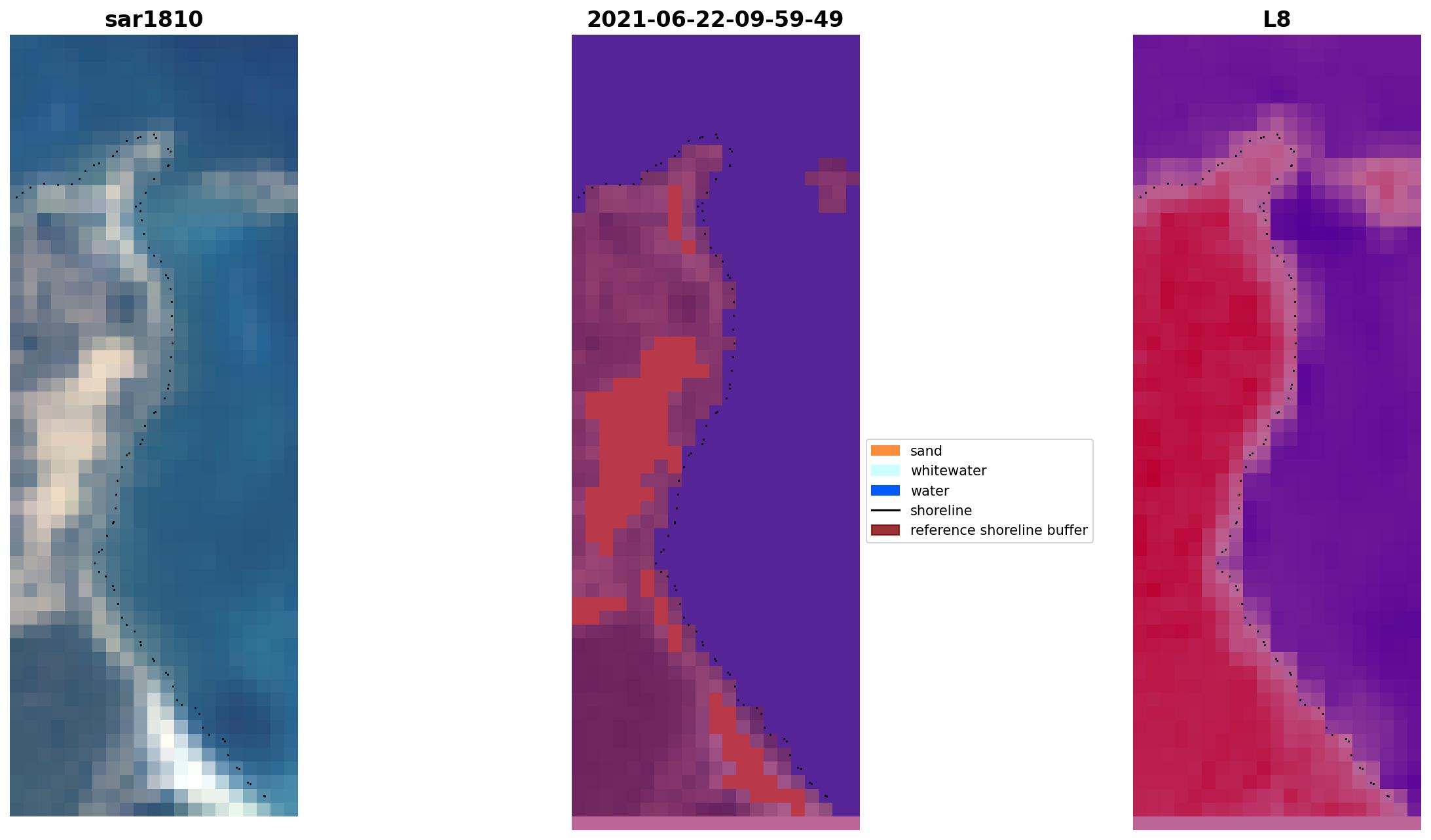 sar1810

2021-06-22-09-59-49

sand
whitewater
water
shoreline
reference shoreline buffer

L8